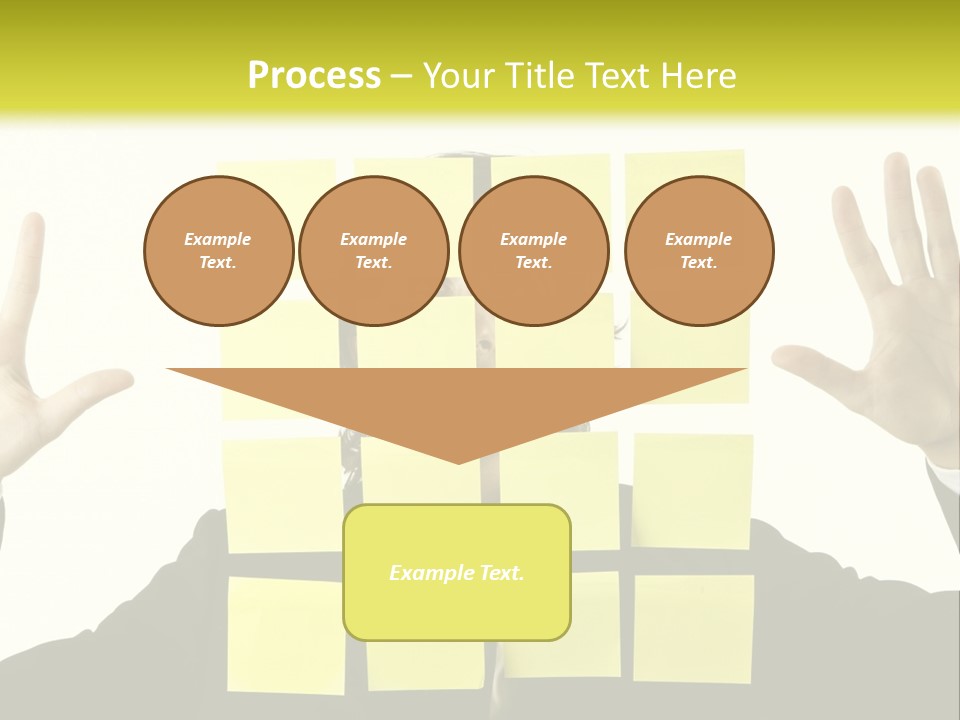 Process – Your Title Text Here

Example Text.

Example Text.

Example Text.

Example Text.

Example Text.